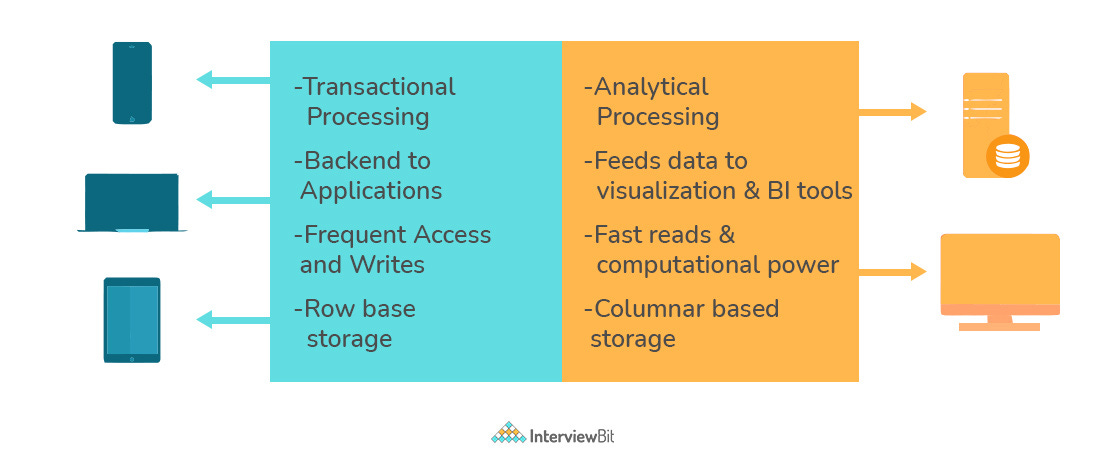 -Transactional Processing

-Backend to Applications

-Frequent Access and Writes

-Row base storage

-Analytical Processing

-Feeds data to visualization & BI tools

-Fast reads & computational power

-Columnar based storage

InterviewBit